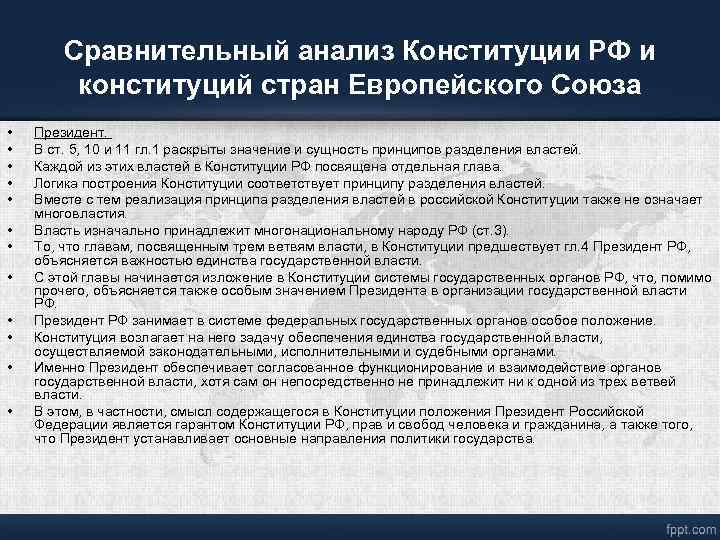 Сравнительный анализ Конституции РФ и конституций стран Европейского Союза

• Президент.
• В ст. 5, 10 и 11 гл.1 раскрыты значение и сущность принципов разделения властей.
• Каждой из этих властей в Конституции РФ посвящена отдельная глава.
• Логика построения Конституции соответствует принципу разделения властей.
• Вместе с тем реализация принципа разделения властей в российской Конституции также не означает многовластия.
• Власть изначально принадлежит многонациональному народу РФ (ст.3).
• То, что главам, посвященным трем ветвям власти, в Конституции предшествует гл.4 Президент РФ, объясняется важностью единства государственной власти.
• С этой главы начинается изложение в Конституции системы государственных органов РФ, что, помимо прочего, объясняется также особым значением Президента в организации государственной власти РФ.
• Президент РФ занимает в системе федеральных государственных органов особое положение.
• Конституция возлагает на него задачу обеспечения единства государственной власти, осуществляемой законодательными, исполнительными и судебными органами.
• Именно Президент обеспечивает согласованное функционирование и взаимодействие органов государственной власти, хотя сам он непосредственно не принадлежит ни к одной из трех ветвей власти.
• В этом, в частности, смысл содержащегося в Конституции положения Президент Российской Федерации является гарантом Конституции РФ, прав и свобод человека и гражданина, а также того, что Президент устанавливает основные направления политики государства.

fppt.com